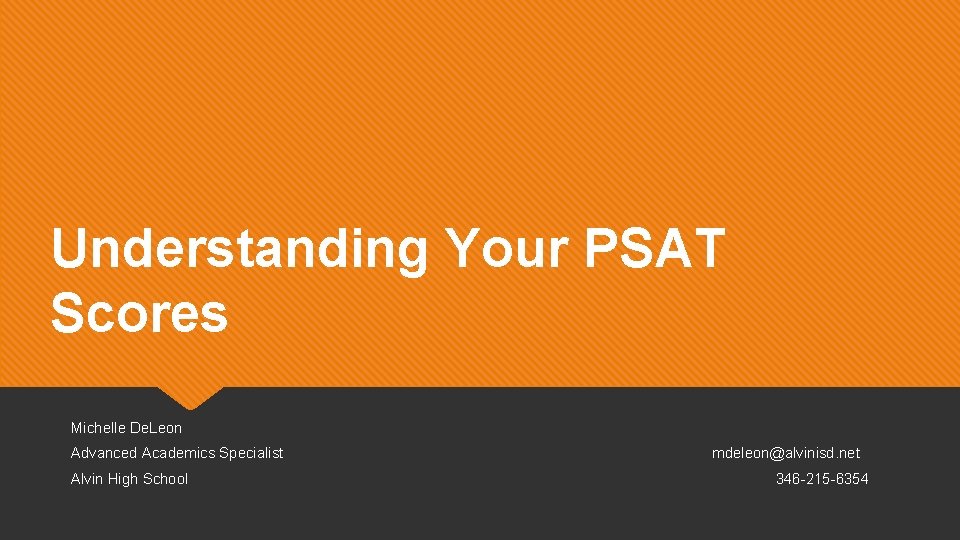 Understanding Your PSAT Scores

Michelle DeLeon
Advanced Academics Specialist
Alvin High School

mdeleon@alvinisd.net
346-215-6354